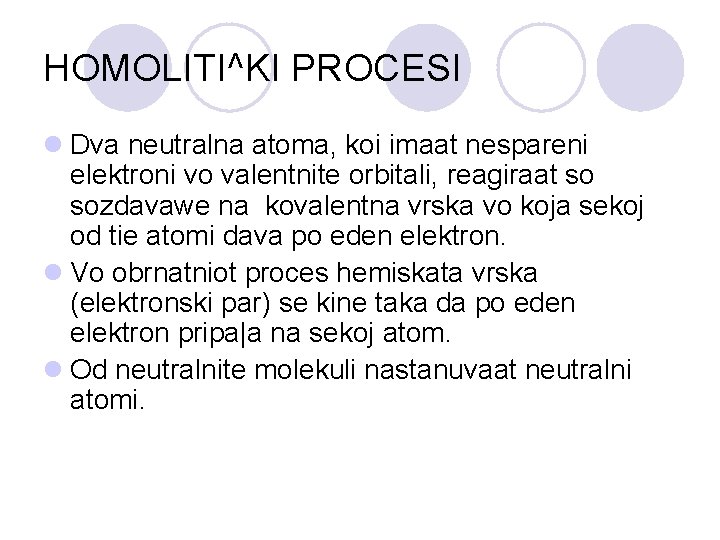 HOMOLITI^KI PROCESI

Dva neutralna atoma, koi imaat nespareni elektroni vo valentnite orbitali, reagiraat so sozdavawe na kovalentna vrska vo koja sekoj od tie atomi dava po eden elektron.

Vo obrnatniot proces hemiskata vrska (elektronski par) se kine taka da po eden elektron pripa|a na sekoj atom.

Od neutralnite molekuli nastanuvaat neutralni atomi.